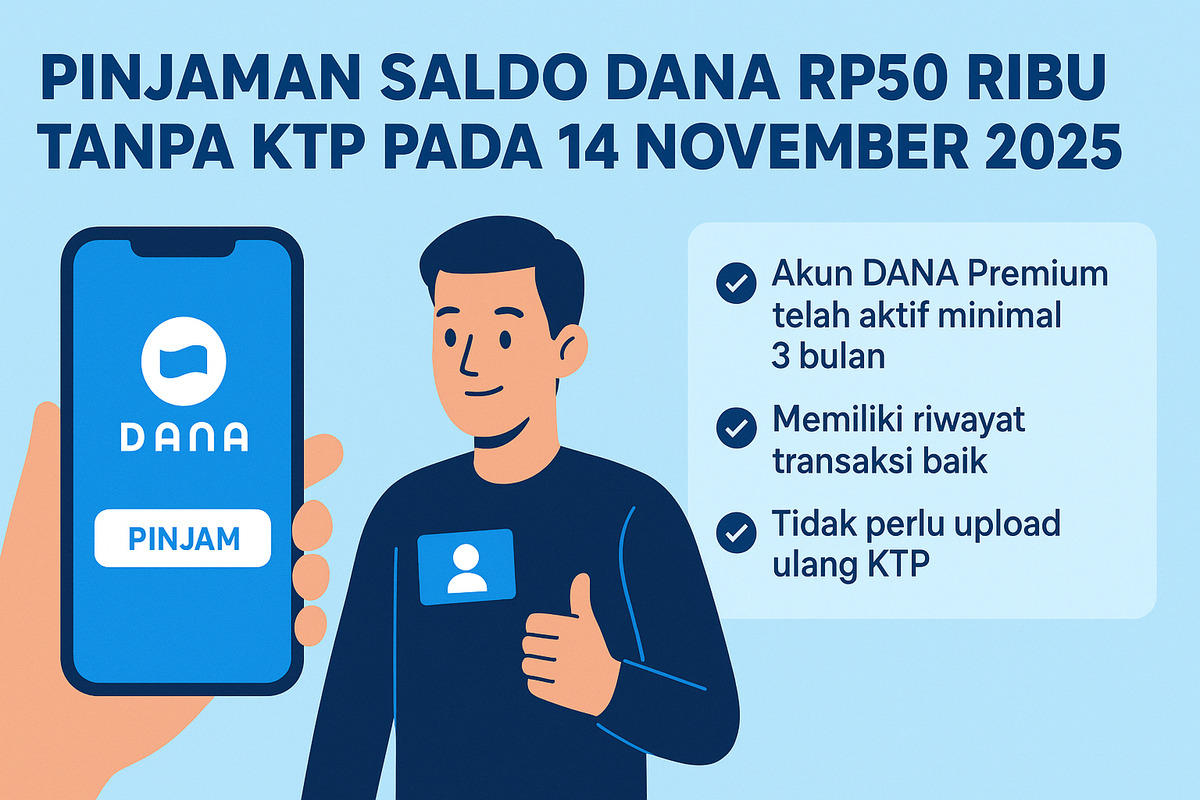 PINJAMAN SALDO DANA RP50 RIBU TANPA KTP PADA 14 NOVEMBER 2025

DANA

PINJAM

Akun DANA Premium telah aktif minimal 3 bulan

Memiliki riwayat transaksi baik

Tidak perlu upload ulang KTP